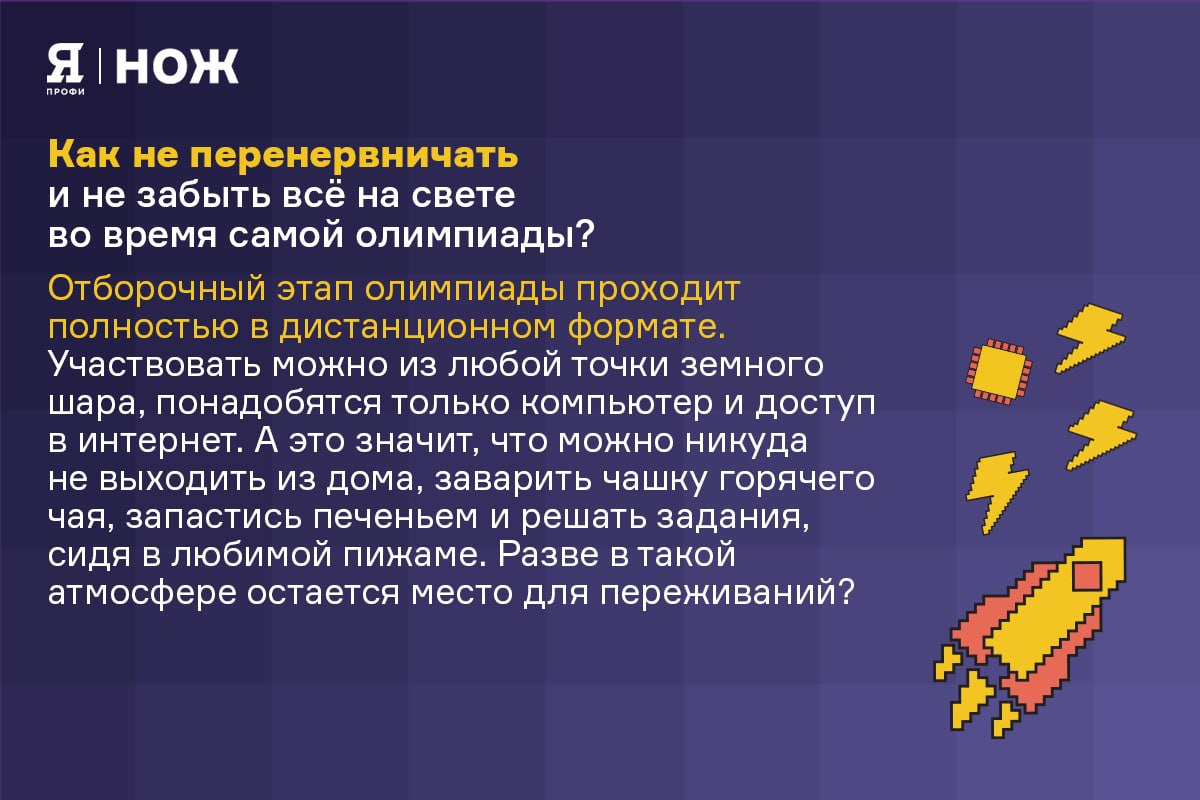 Я ПРОФИ | НОЖ

Как не перенервничать и не забыть всё на свете во время самой олимпиады?

Отборочный этап олимпиады проходит полностью в дистанционном формате. Участвовать можно из любой точки земного шара, понадобятся только компьютер и доступ в интернет. А это значит, что можно никуда не выходить из дома, заварить чашку горячего чая, запастись печеньем и решать задания, сидя в любимой пижаме. Разве в такой атмосфере остается место для переживаний?